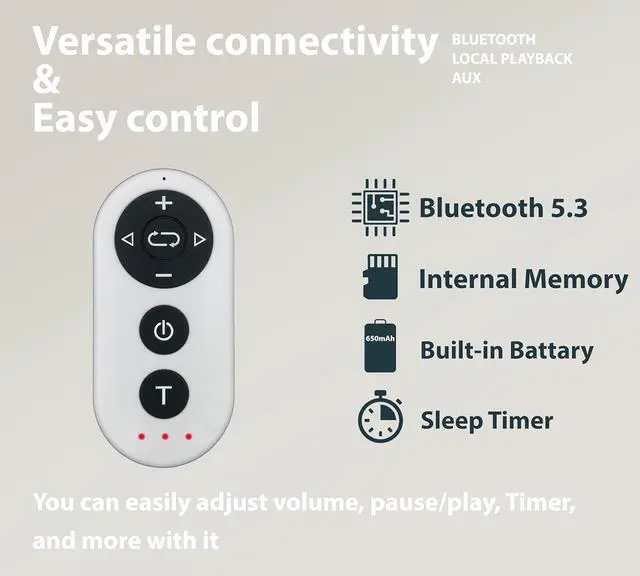 Versatile connectivity
&
Easy control

BLUETOOTH
LOCAL PLAYBACK
AUX

+
−
T

Bluetooth 5.3

Internal Memory

650mAh

Built-in Battary

Sleep Timer

You can easily adjust volume, pause/play, Timer, and more with it